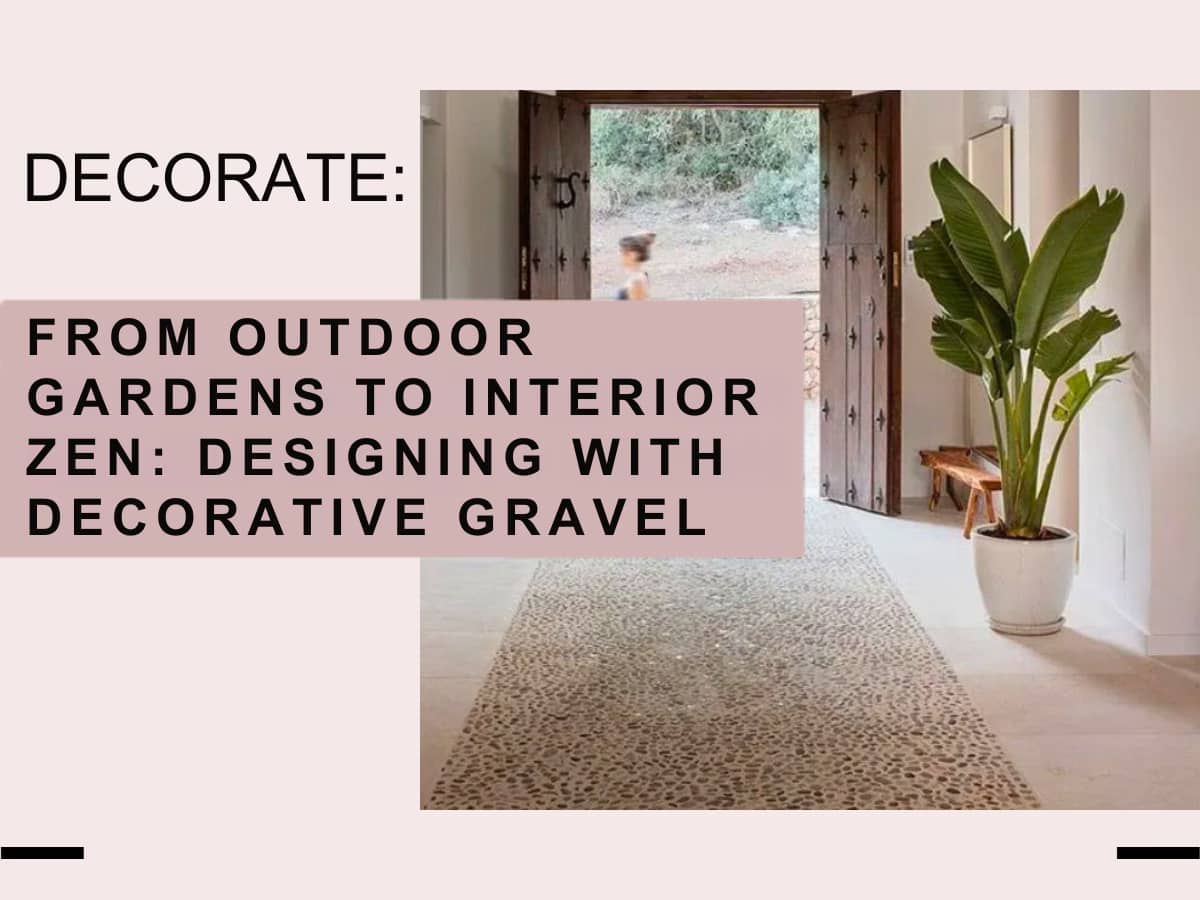 DECORATE:

FROM OUTDOOR GARDENS TO INTERIOR ZEN: DESIGNING WITH DECORATIVE GRAVEL